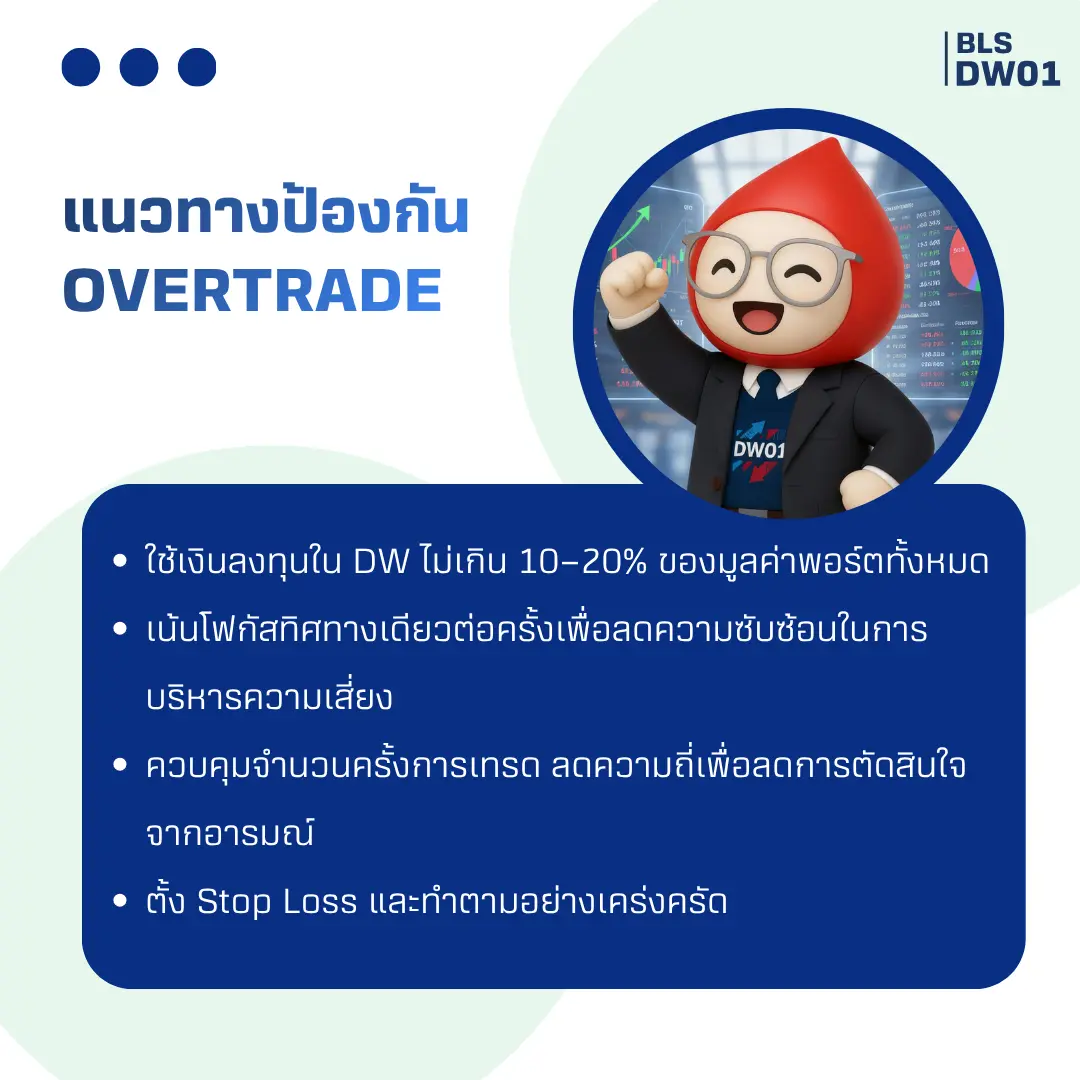 BLS
DW01

แนวทางป้องกัน
OVERTRADE

DW01

• ใช้เงินลงทุนใน DW ไม่เกิน 10–20% ของมูลค่าพอร์ตทั้งหมด
• เน้นโฟกัสทิศทางเดียวต่อครั้งเพื่อลดความซับซ้อนในการบริหารความเสี่ยง
• ควบคุมจำนวนครั้งการเทรด ลดความถี่เพื่อลดการตัดสินใจจากอารมณ์
• ตั้ง Stop Loss และทำตามอย่างเคร่งครัด